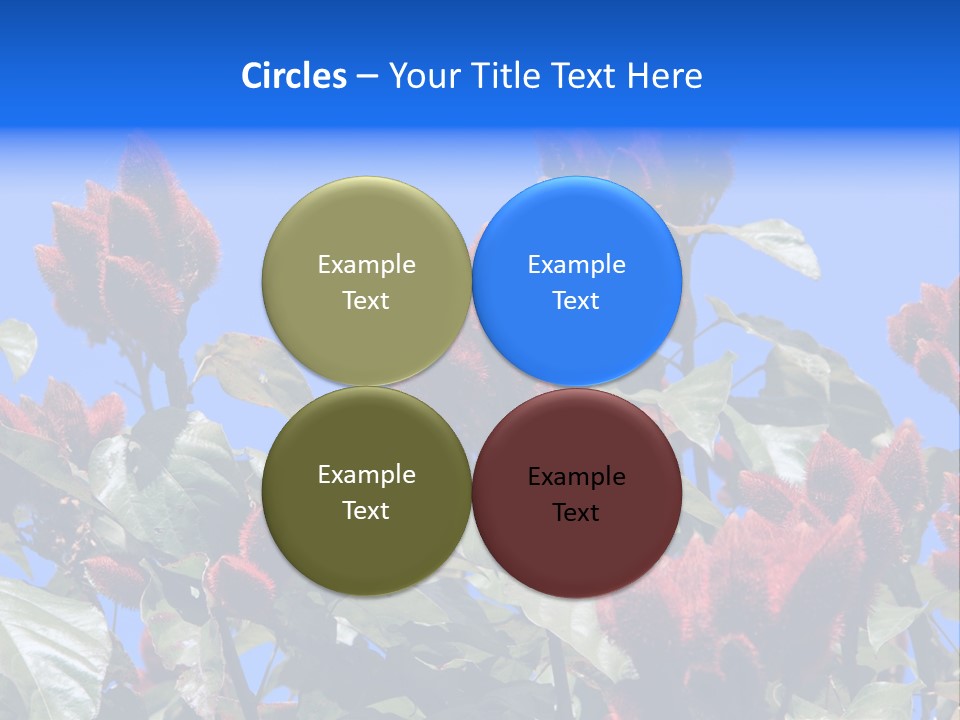 Circles – Your Title Text Here

Example Text

Example Text

Example Text

Example Text